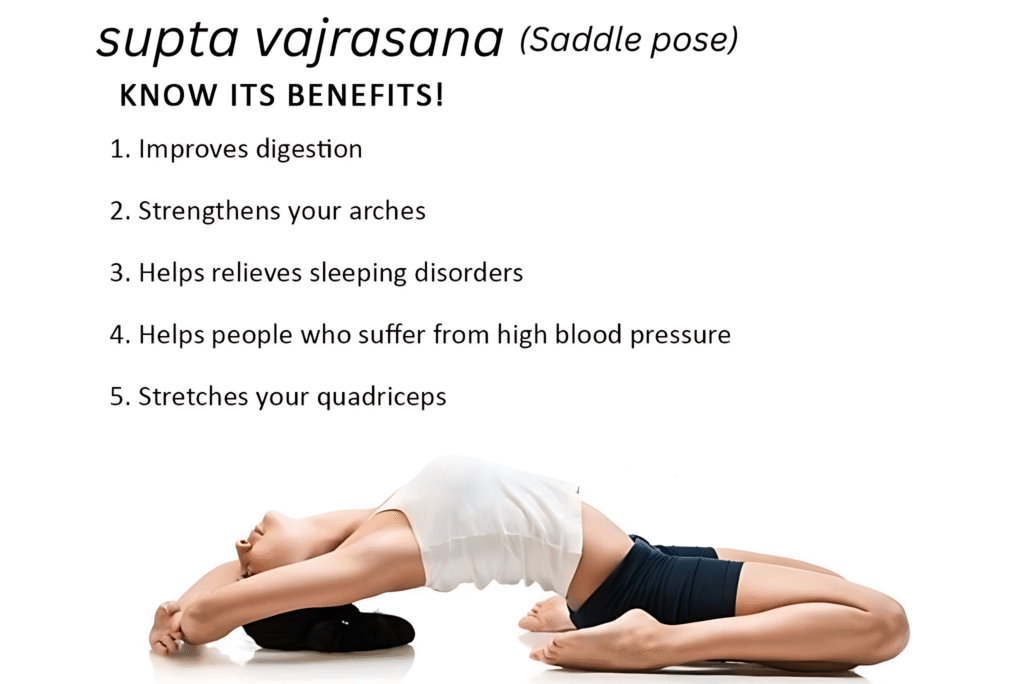 supta vajrasana (Saddle pose)

KNOW ITS BENEFITS!

1. Improves digestion

2. Strengthens your arches

3. Helps relieves sleeping disorders

4. Helps people who suffer from high blood pressure

5. Stretches your quadriceps